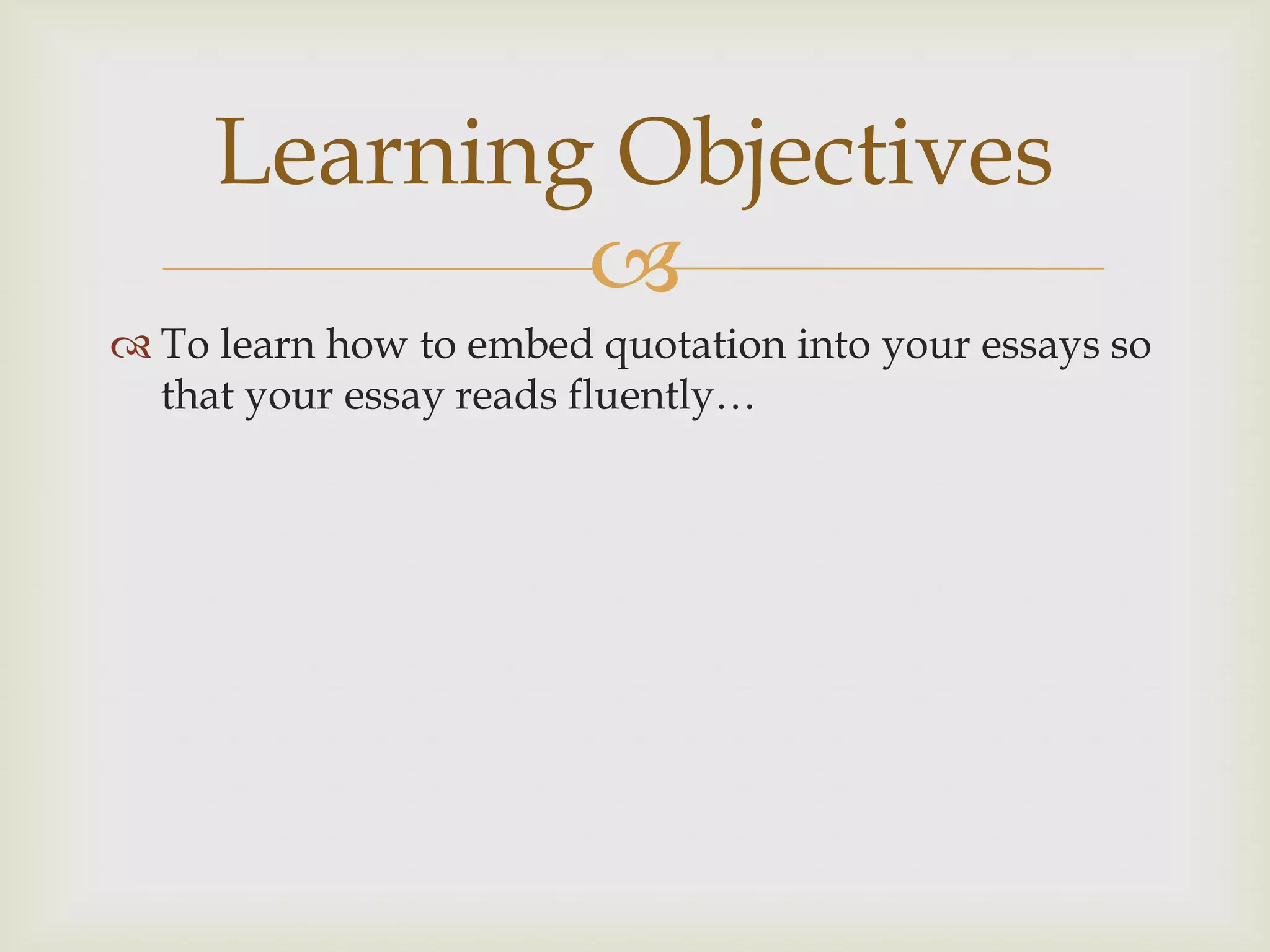 Learning Objectives

To learn how to embed quotation into your essays so that your essay reads fluently…